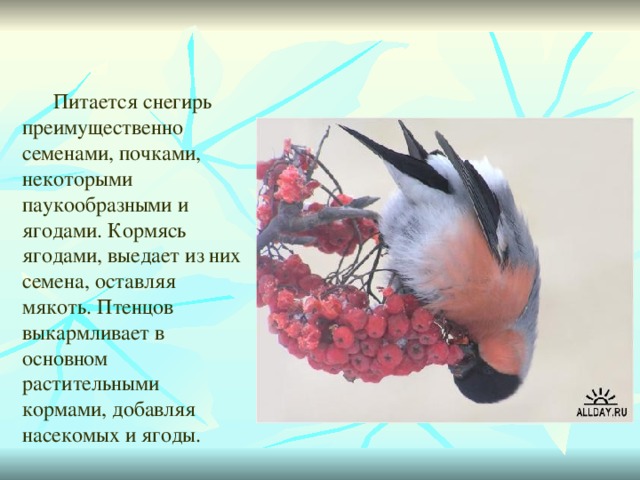 Питается снегирь преимущественно семенами, почками, некоторыми паукообразными и ягодами. Кормясь ягодами, выедает из них семена, оставляя мякоть. Птенцов выкармливает в основном растительными кормами, добавляя насекомых и ягоды.

ALLDAY.RU